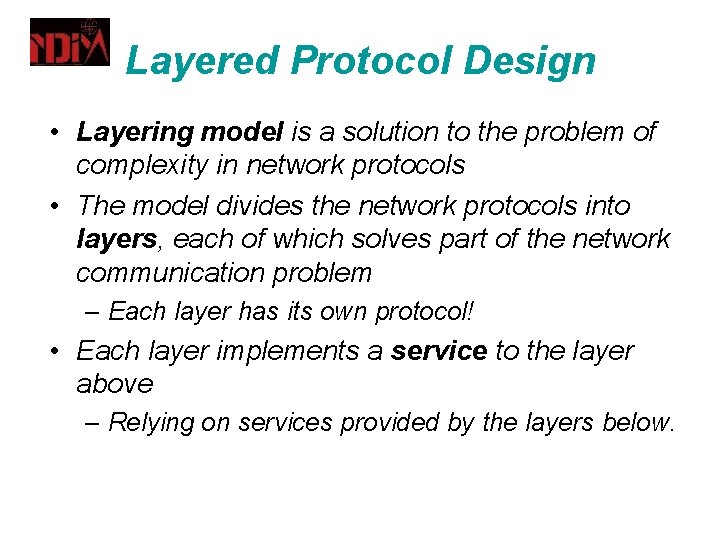 NDIM

Layered Protocol Design

• Layering model is a solution to the problem of complexity in network protocols

• The model divides the network protocols into layers, each of which solves part of the network communication problem

– Each layer has its own protocol!

• Each layer implements a service to the layer above

– Relying on services provided by the layers below.